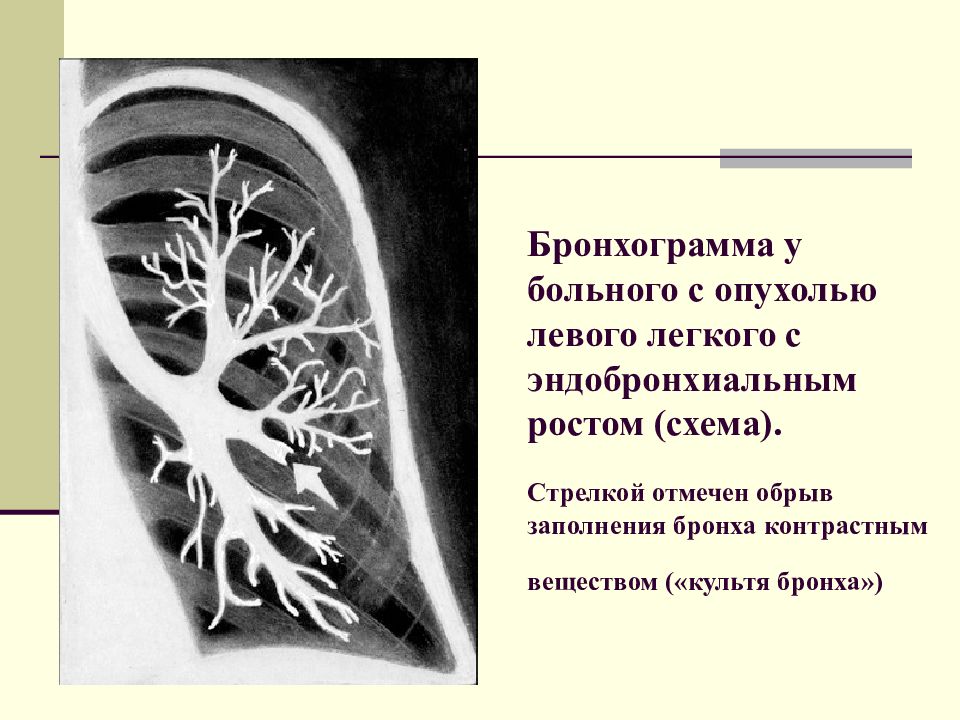 Бронхограмма у больного с опухолью левого легкого с эндобронхиальным ростом (схема).

Стрелкой отмечен обрыв заполнения бронха контрастным

веществом («культя бронха»)